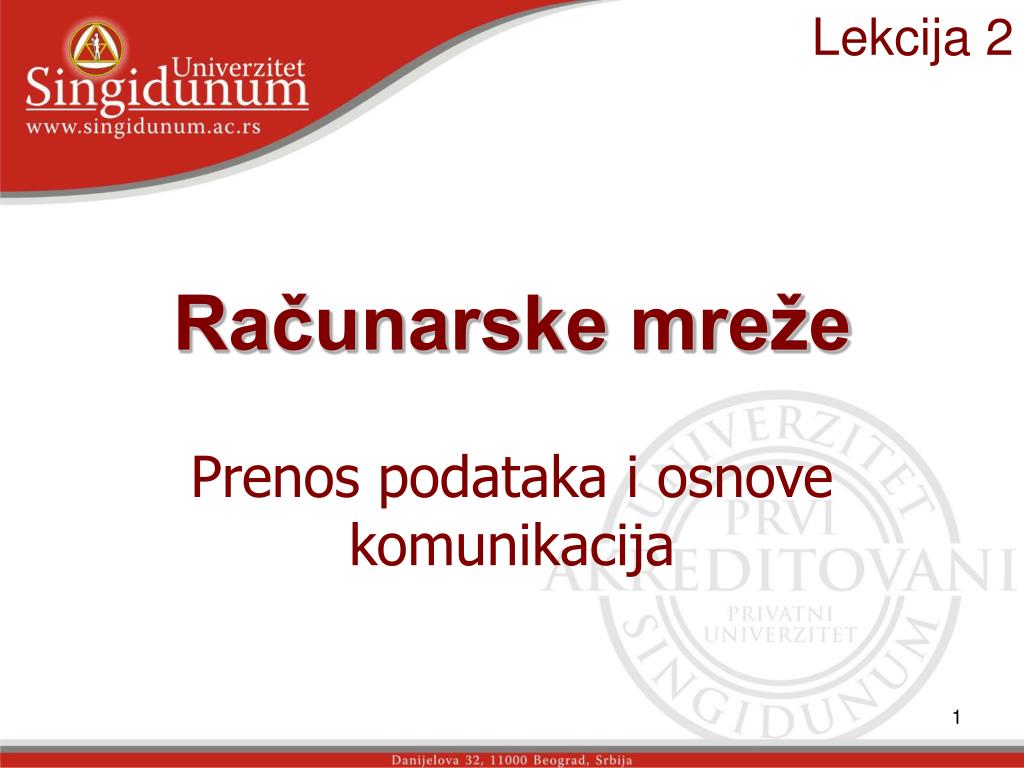 Univerzitet
Singidunum
www.singidunum.ac.rs

Lekcija 2

Računarske mreže

Prenos podataka i osnove komunikacija

UNIVERZITET SINGIDUNUM
PRVI AKREDITOVANI
PRIVATNI UNIVERZITET

1

Danijelova 32, 11000 Beograd, Srbija